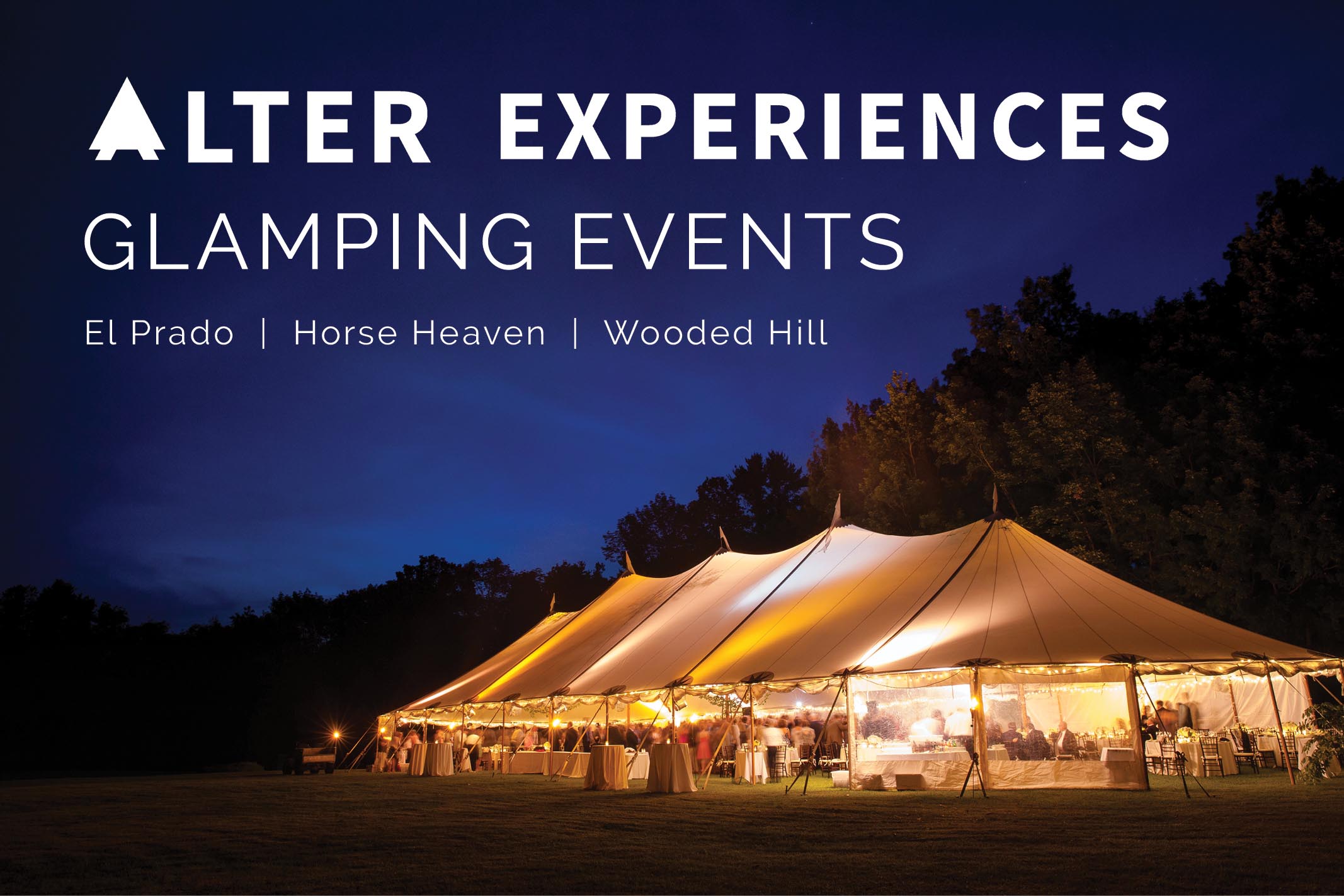 ALTER EXPERIENCES
GLAMPING EVENTS
El Prado | Horse Heaven | Wooded Hill